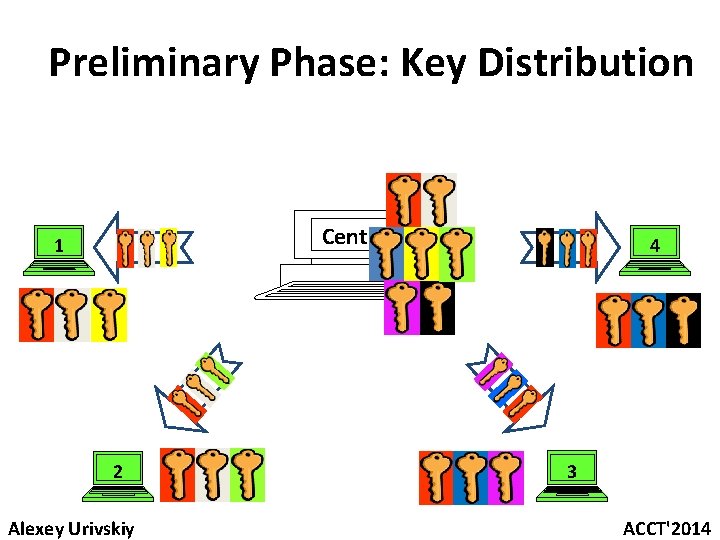 Preliminary Phase: Key Distribution

1

Cent

4

2

3

Alexey Urivskiy

ACCT'2014